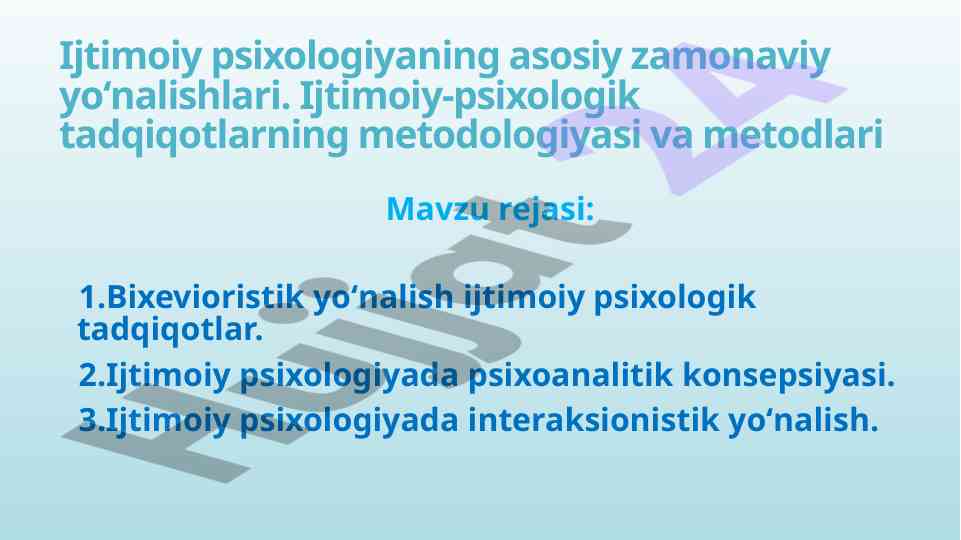 Ijtimoiy psixologiyaning asosiy zamonaviy yo‘nalishlari. Ijtimoiy-psixologik tadqiqotlarning metodologiyasi va metodlari

Mavzu rejasi:

1.Bixevioristik yo‘nalish ijtimoiy psixologik tadqiqotlar.

2.Ijtimoiy psixologiyada psixoanalitik konsepsiyasi.

3.Ijtimoiy psixologiyada interaksionistik yo‘nalish.

Hujjat 24